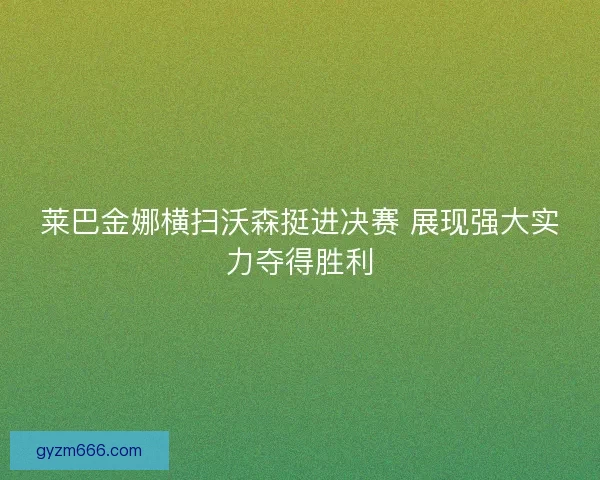 莱巴金娜横扫沃森挺进决赛 展现强大实力夺得胜利

gyzm666.com